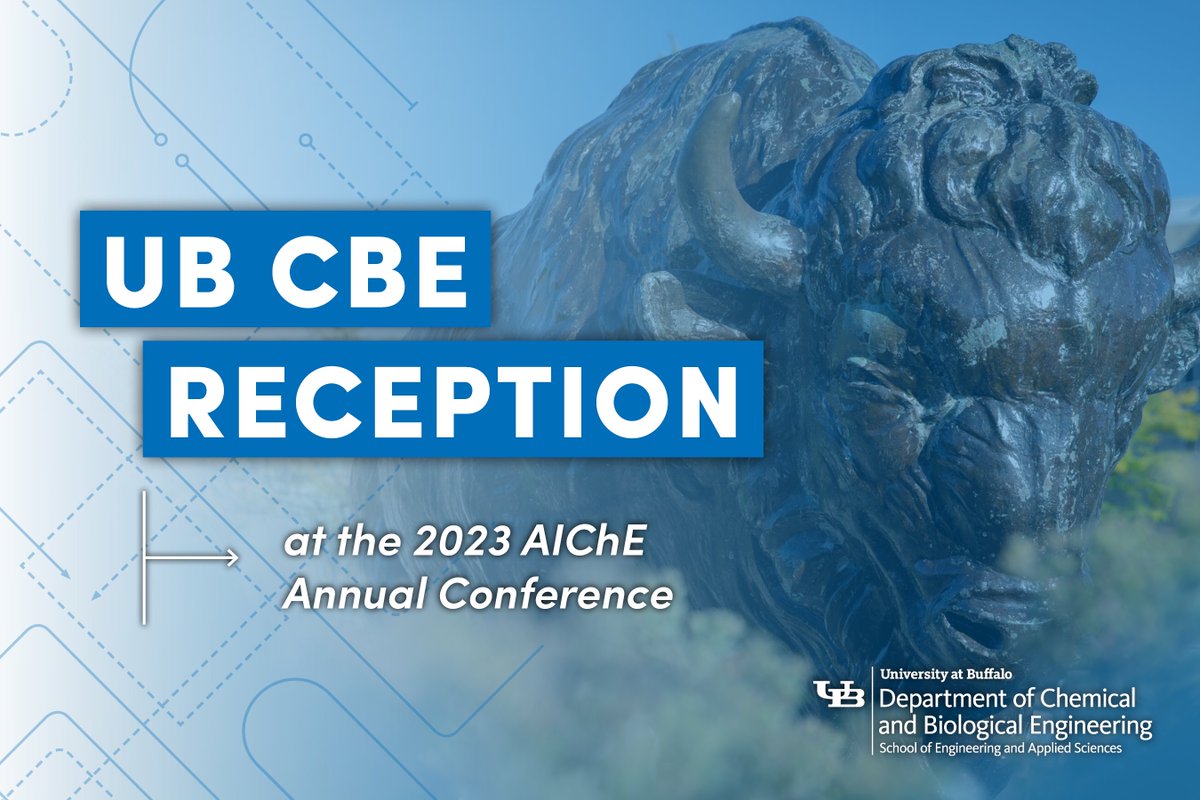 UB CBE
RECEPTION

at the 2023 AIChE Annual Conference

UB University at Buffalo
Department of Chemical and Biological Engineering
School of Engineering and Applied Sciences